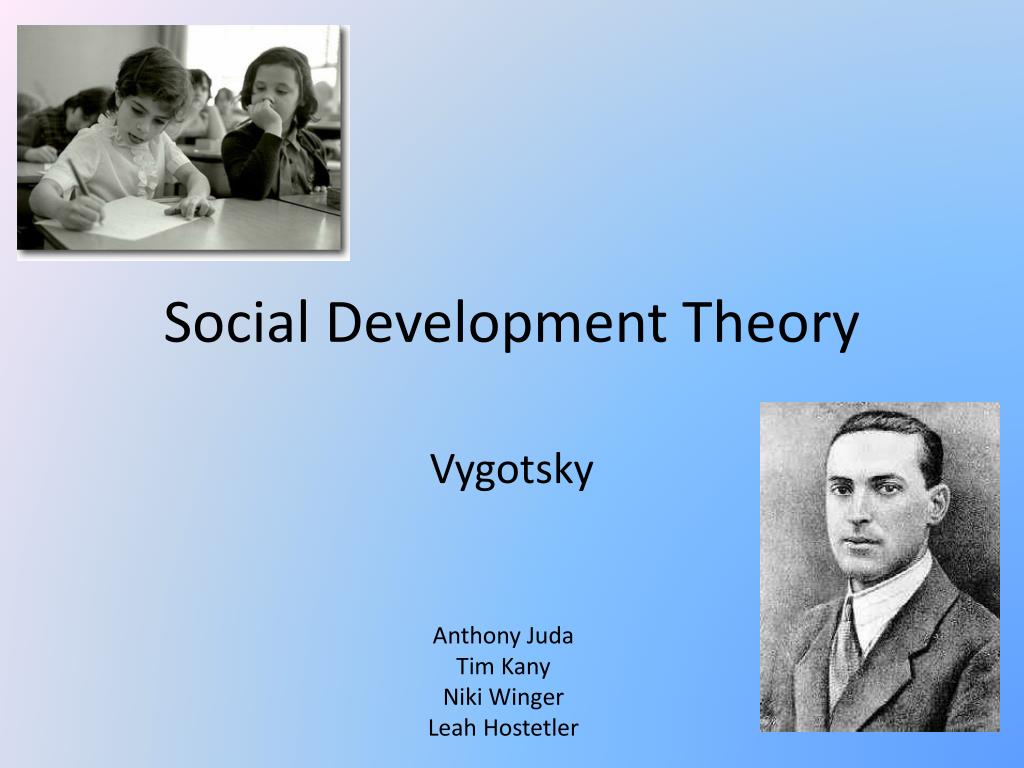 Social Development Theory

Vygotsky

Anthony Juda
Tim Kany
Niki Winger
Leah Hostetler